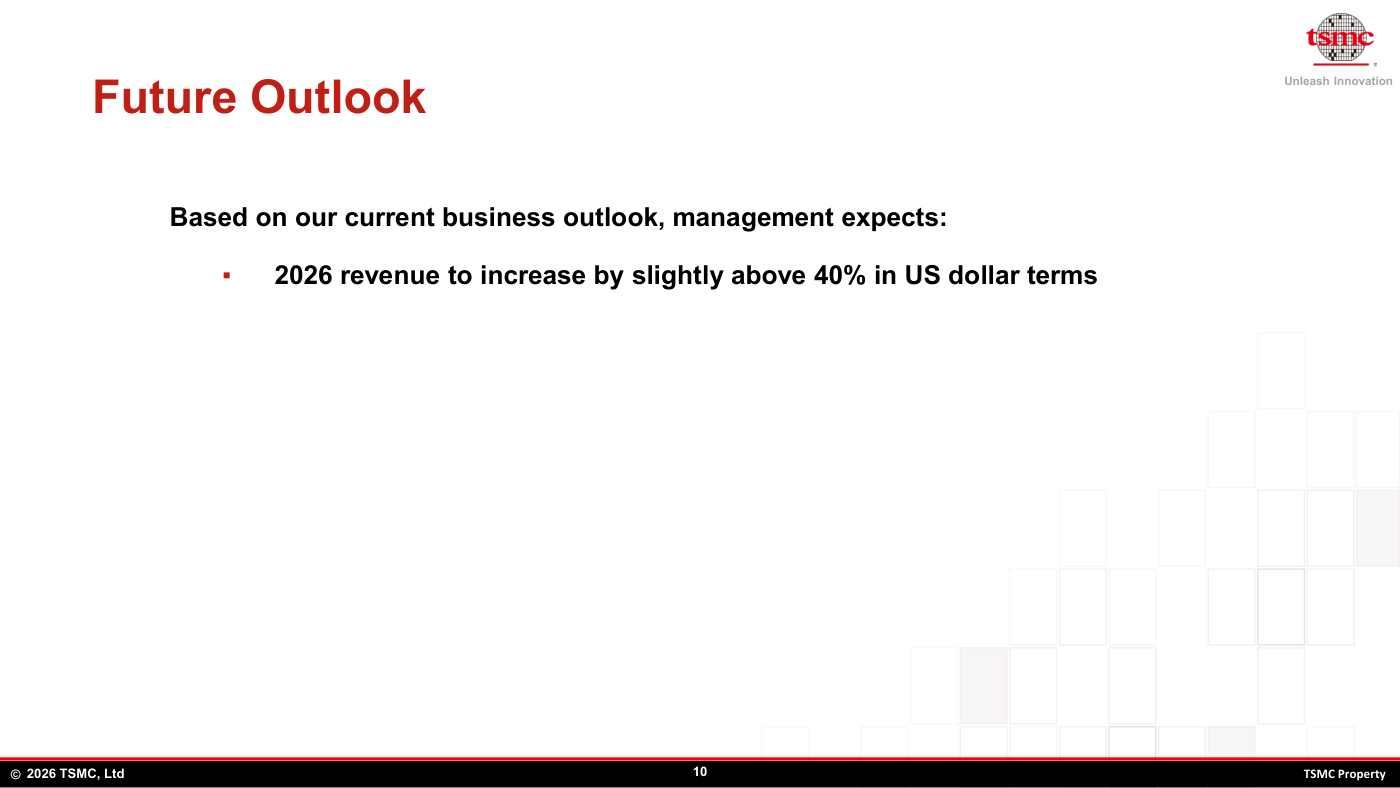 tsmc
Unleash Innovation

Future Outlook

Based on our current business outlook, management expects:

▪ 2026 revenue to increase by slightly above 40% in US dollar terms

© 2026 TSMC, Ltd
10
TSMC Property